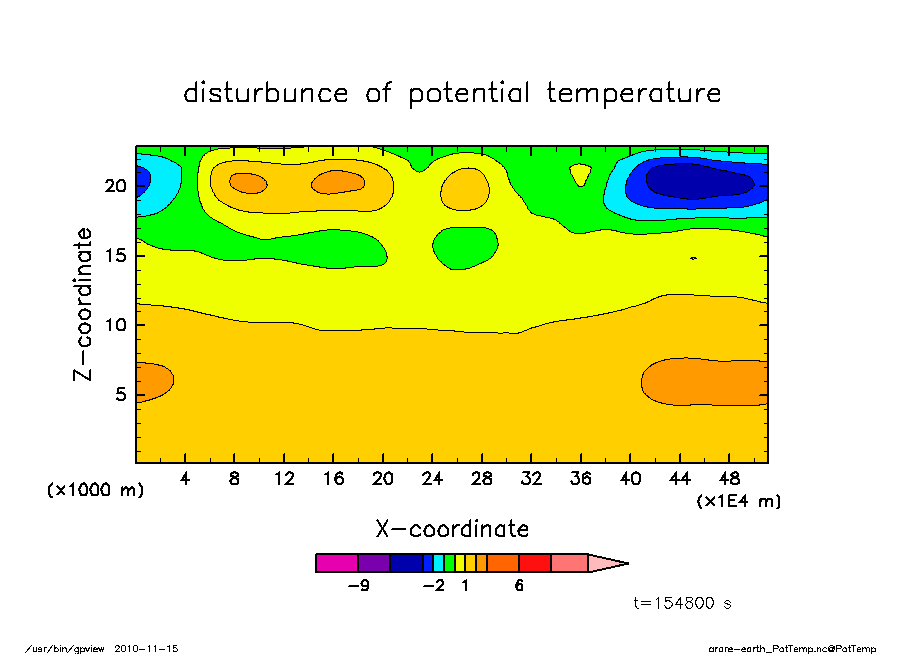 disturbunce of potential temperature

Z-coordinate

20
15
10
5

(x1000 m)

4 8 12 16 20 24 28 32 36 40 44 48

(x1E4 m)

X-coordinate

-9 -2 1 6

t=154800 s

/usr/bin/gpview 2010-11-15

arare-earth_PotTemp.nc@PotTemp